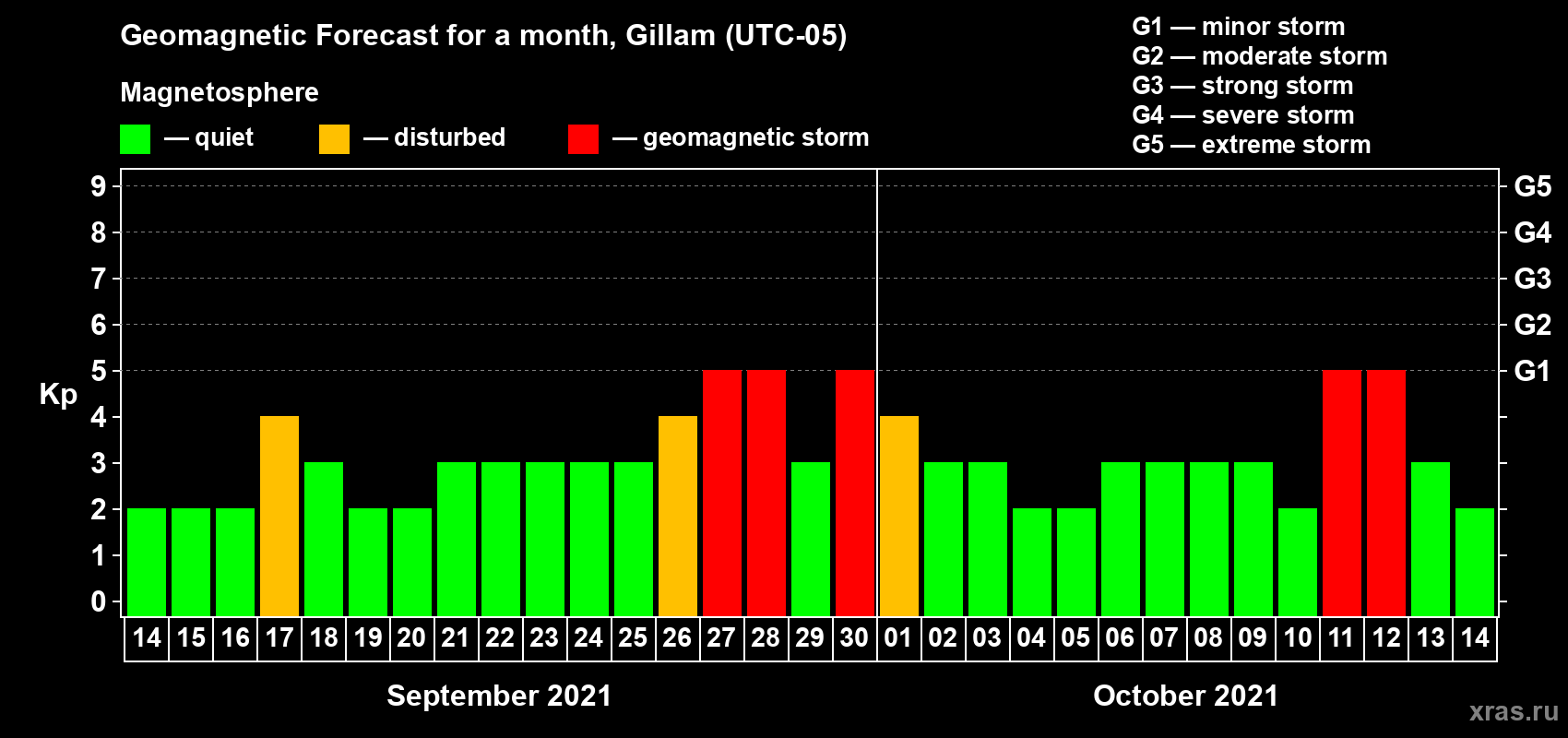 Geomagnetic Forecast for a month, Gillam (UTC-05)

Magnetosphere

— quiet — disturbed — geomagnetic storm

G1 — minor storm
G2 — moderate storm
G3 — strong storm
G4 — severe storm
G5 — extreme storm

Kp

9
8
7
6
5
4
3
2
1
0

G5
G4
G3
G2
G1

14 15 16 17 18 19 20 21 22 23 24 25 26 27 28 29 30 01 02 03 04 05 06 07 08 09 10 11 12 13 14

September 2021

October 2021

xras.ru